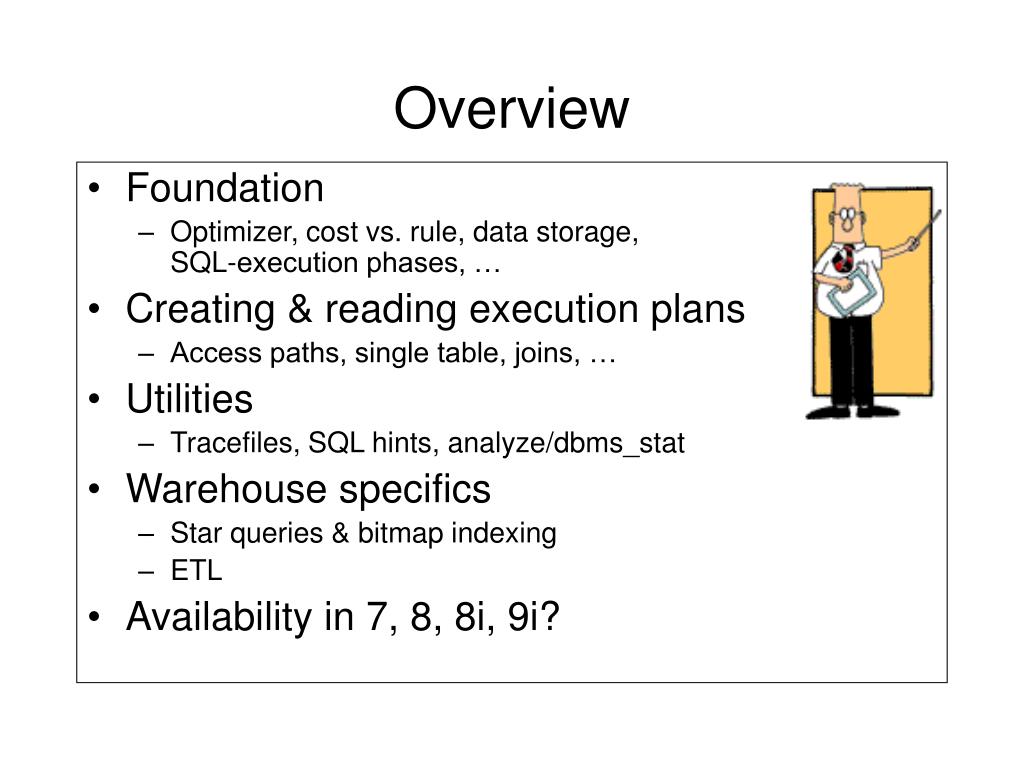 Overview

• Foundation
– Optimizer, cost vs. rule, data storage, SQL-execution phases, …
• Creating & reading execution plans
– Access paths, single table, joins, …
• Utilities
– Tracefiles, SQL hints, analyze/dbms_stat
• Warehouse specifics
– Star queries & bitmap indexing
– ETL
• Availability in 7, 8, 8i, 9i?